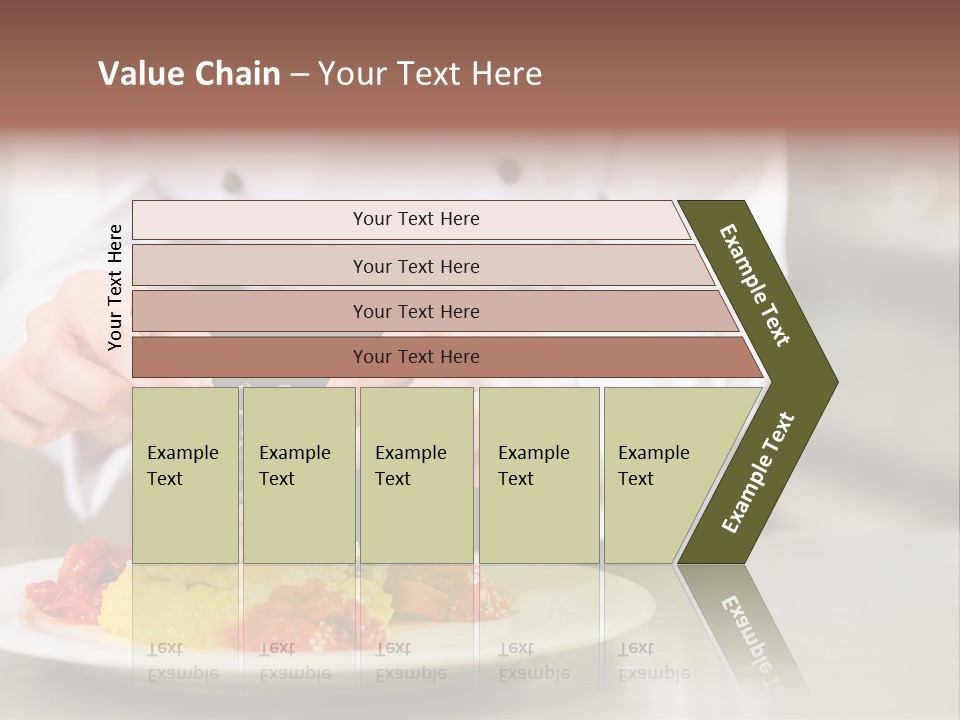 Value Chain – Your Text Here

Your Text Here

Your Text Here

Your Text Here

Your Text Here

Your Text Here

Example Text

Example Text

Example Text

Example Text

Example Text

Example Text

Example Text